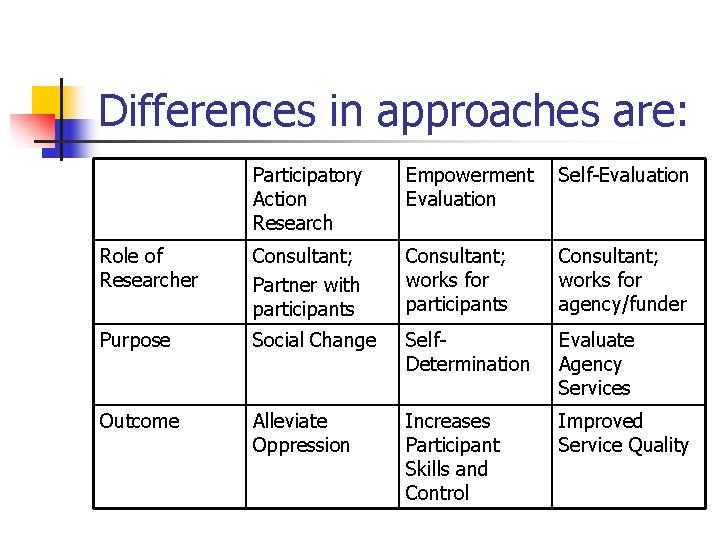 Differences in approaches are:

| | Participatory Action Research | Empowerment Evaluation | Self-Evaluation |
|---|---|---|---|
| Role of Researcher | Consultant; Partner with participants | Consultant; works for participants | Consultant; works for agency/funder |
| Purpose | Social Change | Self-Determination | Evaluate Agency Services |
| Outcome | Alleviate Oppression | Increases Participant Skills and Control | Improved Service Quality |